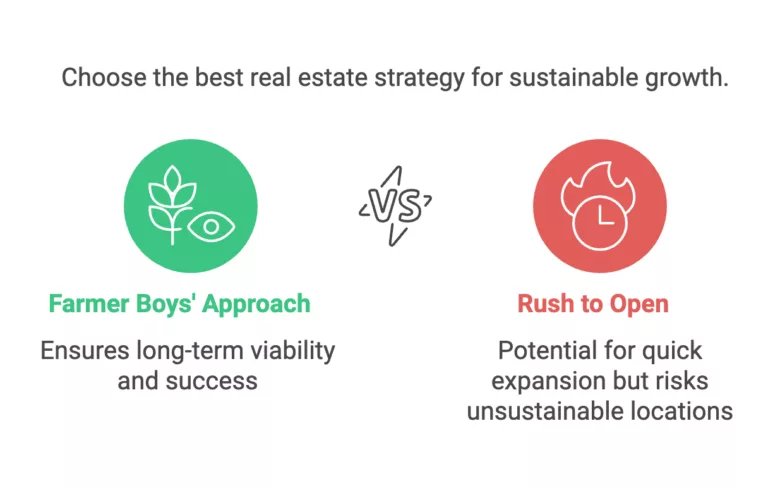 Choose the best real estate strategy for sustainable growth.

VS

Farmer Boys' Approach

Ensures long-term viability and success

Rush to Open

Potential for quick expansion but risks unsustainable locations